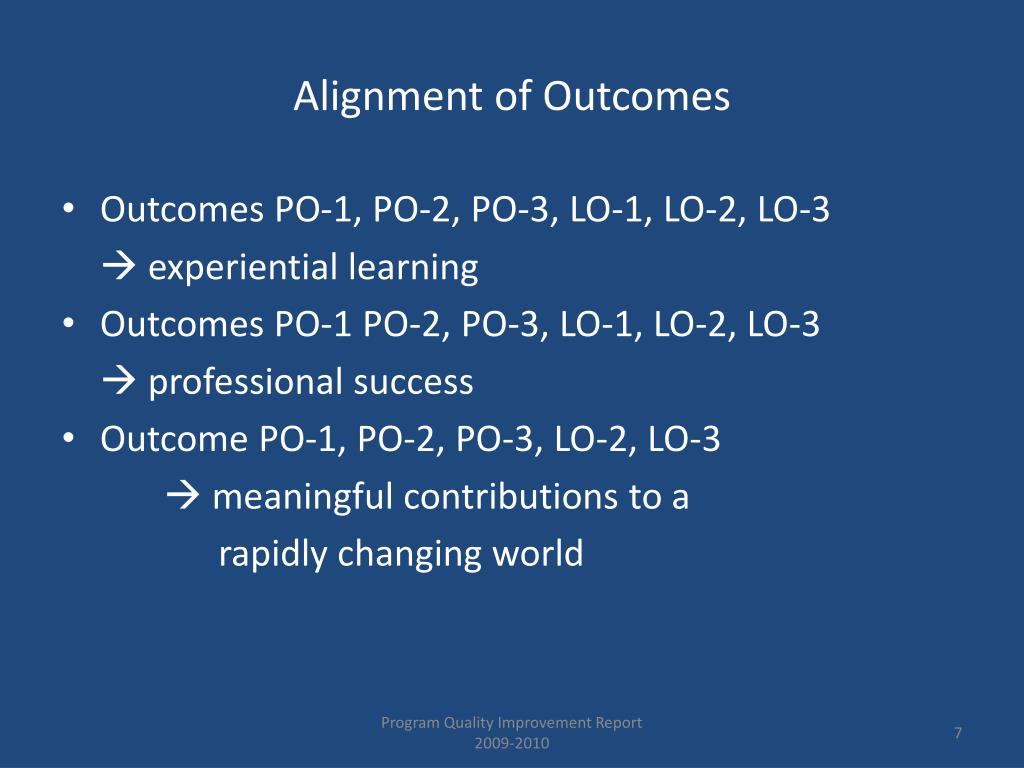 Alignment of Outcomes

• Outcomes PO-1, PO-2, PO-3, LO-1, LO-2, LO-3
→ experiential learning
• Outcomes PO-1 PO-2, PO-3, LO-1, LO-2, LO-3
→ professional success
• Outcome PO-1, PO-2, PO-3, LO-2, LO-3
→ meaningful contributions to a rapidly changing world

Program Quality Improvement Report
2009-2010

7